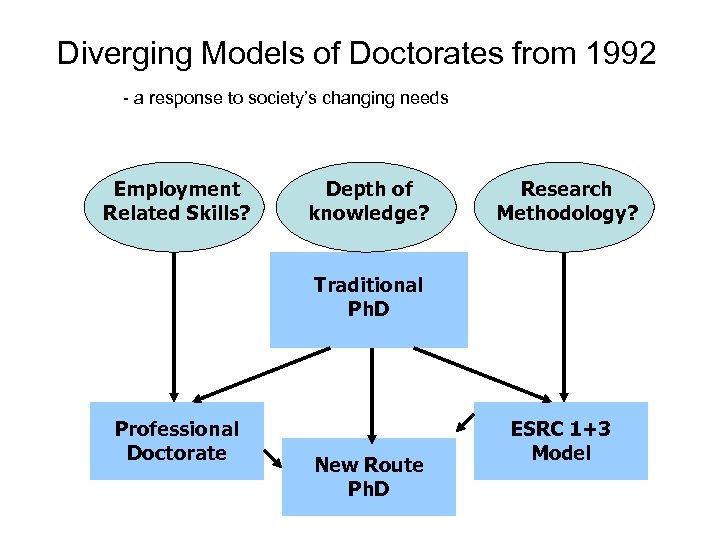 Diverging Models of Doctorates from 1992

- a response to society's changing needs

Employment Related Skills?

Depth of knowledge?

Research Methodology?

Traditional PhD

Professional Doctorate

New Route PhD

ESRC 1+3 Model